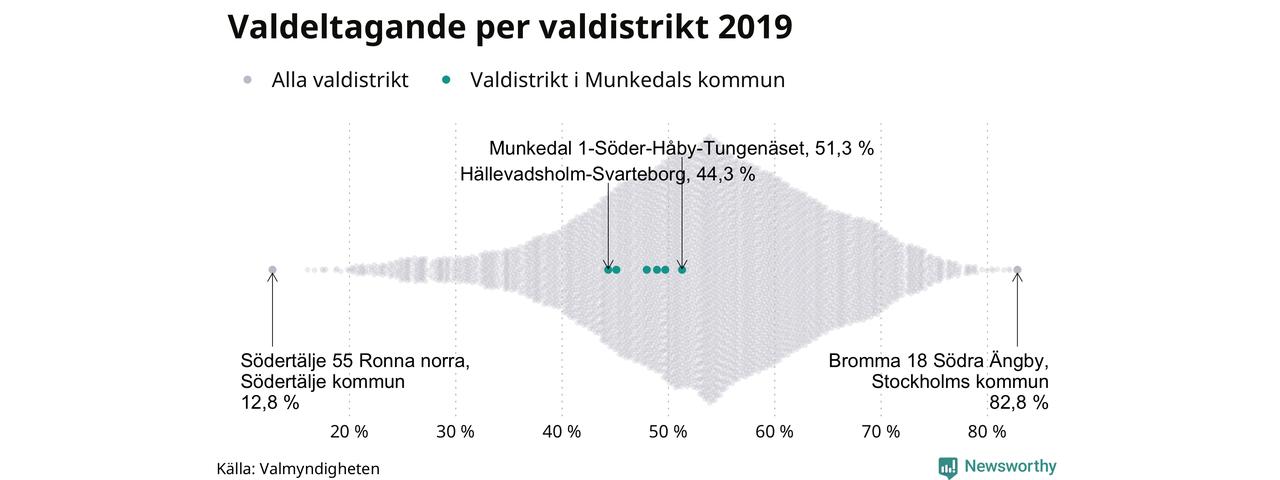 Valdeltagande per valdistrikt 2019

Alla valdistrikt Valdistrikt i Munkedals kommun

Munkedal 1-Söder-Håby-Tungenäset, 51,3 %

Hällevadsholm-Svarteborg, 44,3 %

Södertälje 55 Ronna norra, Södertälje kommun 12,8 %

Bromma 18 Södra Ängby, Stockholms kommun 82,8 %

20 % 30 % 40 % 50 % 60 % 70 % 80 %

Källa: Valmyndigheten

Newsworthy